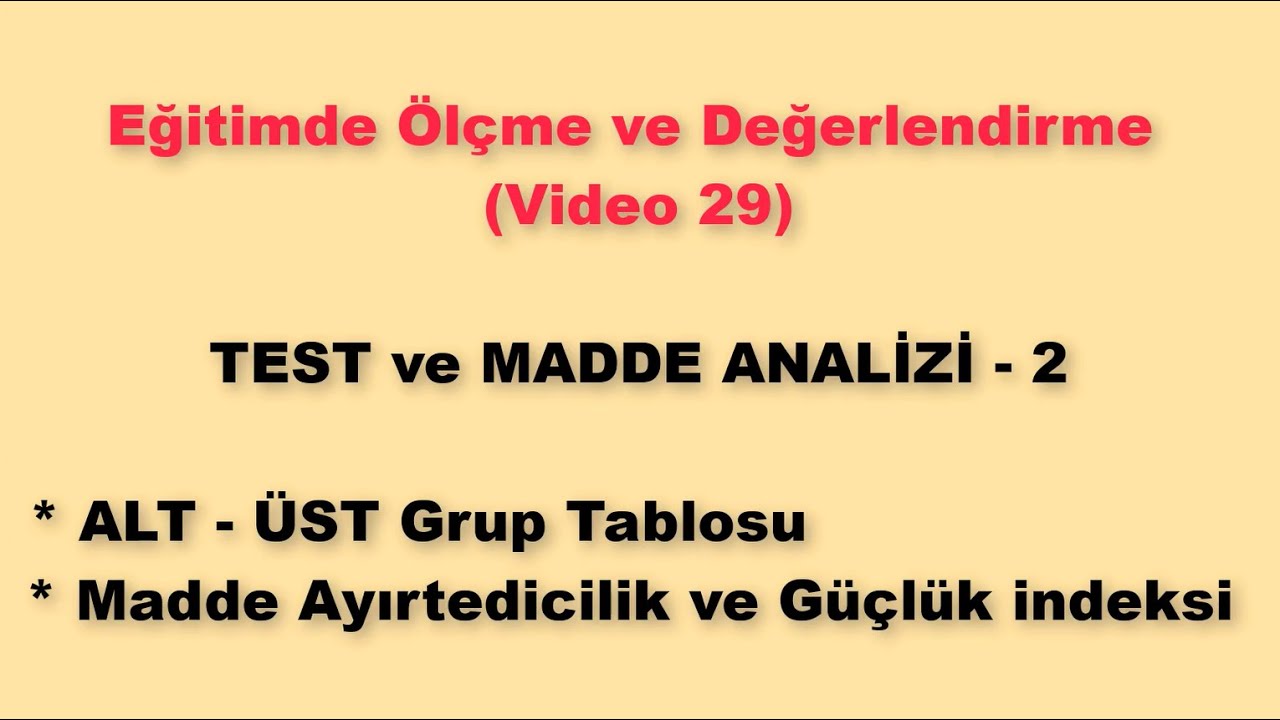 Eğitimde Ölçme ve Değerlendirme
(Video 29)

TEST ve MADDE ANALİZİ - 2

* ALT - ÜST Grup Tablosu
* Madde Ayırtedicilik ve Güçlük indeksi